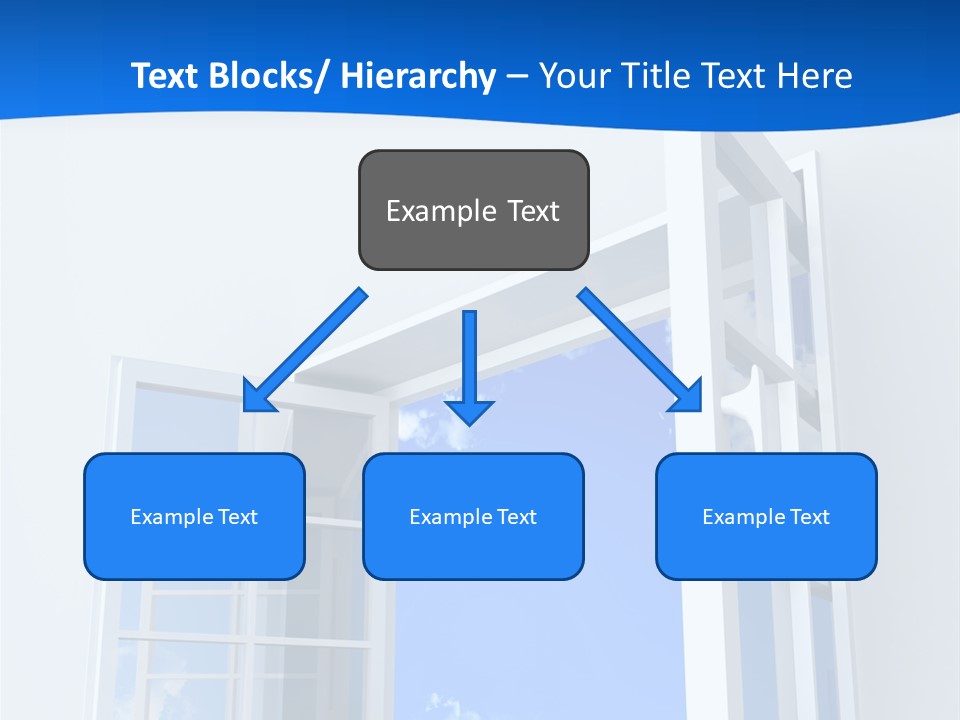 Text Blocks/ Hierarchy – Your Title Text Here

Example Text

Example Text

Example Text

Example Text